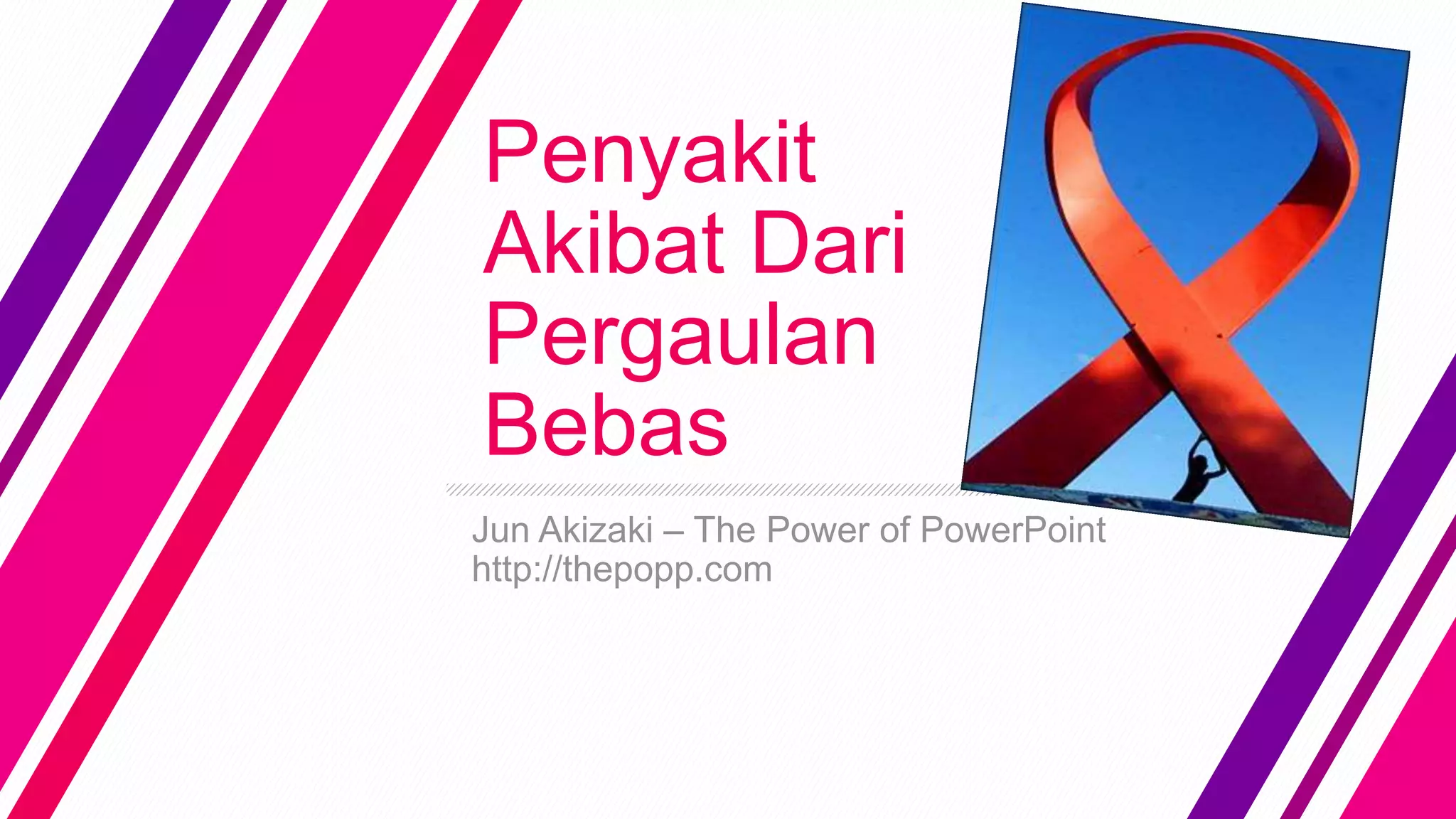 Penyakit Akibat Dari Pergaulan Bebas

Jun Akizaki – The Power of PowerPoint
http://thepopp.com